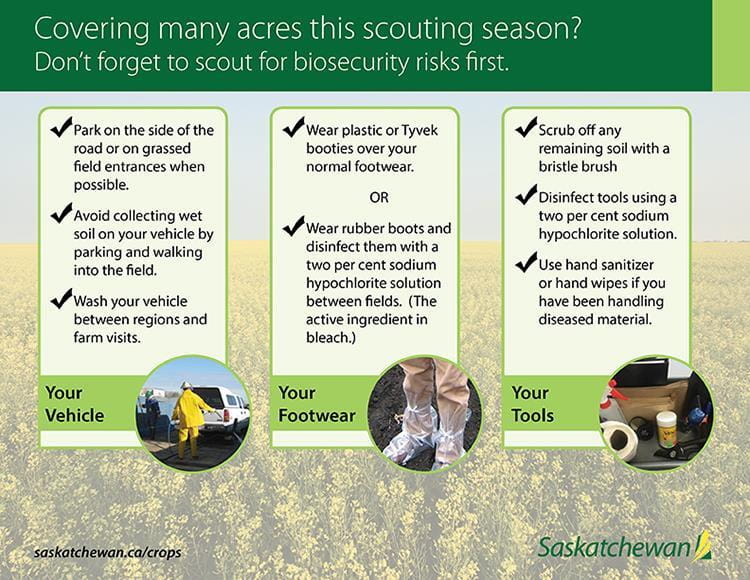 Covering many acres this scouting season?
Don't forget to scout for biosecurity risks first.

✔ Park on the side of the road or on grassed field entrances when possible.

✔ Avoid collecting wet soil on your vehicle by parking and walking into the field.

✔ Wash your vehicle between regions and farm visits.

Your Vehicle

✔ Wear plastic or Tyvek booties over your normal footwear.

OR

✔ Wear rubber boots and disinfect them with a two per cent sodium hypochlorite solution between fields. (The active ingredient in bleach.)

Your Footwear

✔ Scrub off any remaining soil with a bristle brush

✔ Disinfect tools using a two per cent sodium hypochlorite solution.

✔ Use hand sanitizer or hand wipes if you have been handling diseased material.

Your Tools

saskatchewan.ca/crops

Saskatchewan